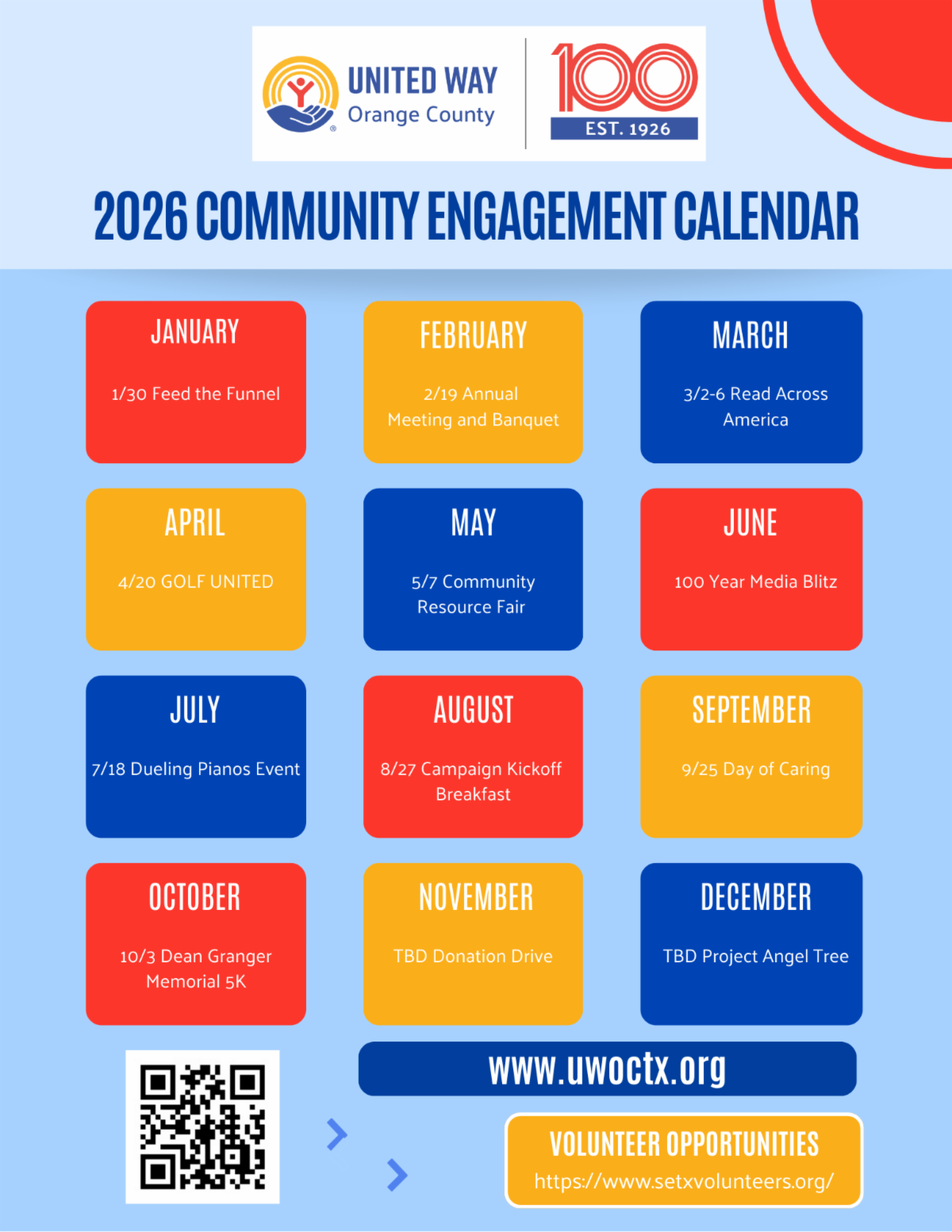 UNITED WAY
Orange County

100
EST. 1926

2026 COMMUNITY ENGAGEMENT CALENDAR

JANUARY
1/30 Feed the Funnel

FEBRUARY
2/19 Annual Meeting and Banquet

MARCH
3/2-6 Read Across America

APRIL
4/20 GOLF UNITED

MAY
5/7 Community Resource Fair

JUNE
100 Year Media Blitz

JULY
7/18 Dueling Pianos Event

AUGUST
8/27 Campaign Kickoff Breakfast

SEPTEMBER
9/25 Day of Caring

OCTOBER
10/3 Dean Granger Memorial 5K

NOVEMBER
TBD Donation Drive

DECEMBER
TBD Project Angel Tree

www.uwoctx.org

VOLUNTEER OPPORTUNITIES
https://www.setxvolunteers.org/